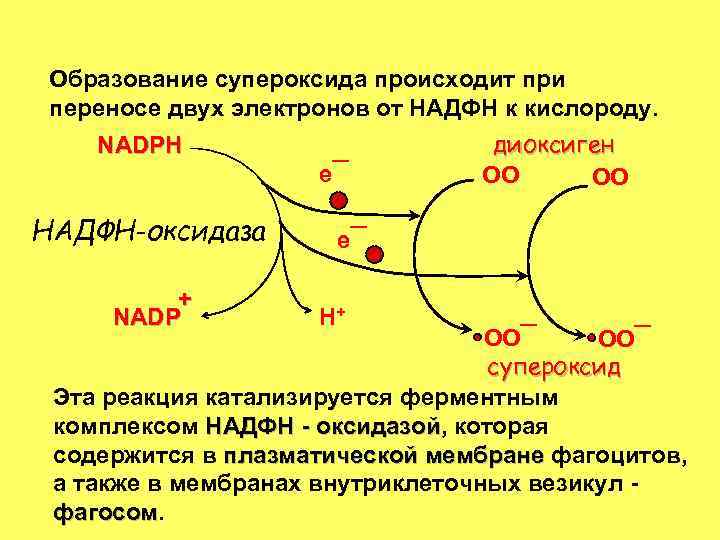 Образование супероксида происходит при переносе двух электронов от НАДФН к кислороду.

NADPH

диоксиген

$e^-$

OO

OO

НАДФН-оксидаза

$e^-$

$NADP^+$

$H^+$

$\cdot OO^-$

$\cdot OO^-$

супероксид

Эта реакция катализируется ферментным комплексом НАДФН - оксидазой, которая содержится в плазматической мембране фагоцитов, а также в мембранах внутриклеточных везикул - фагосом.